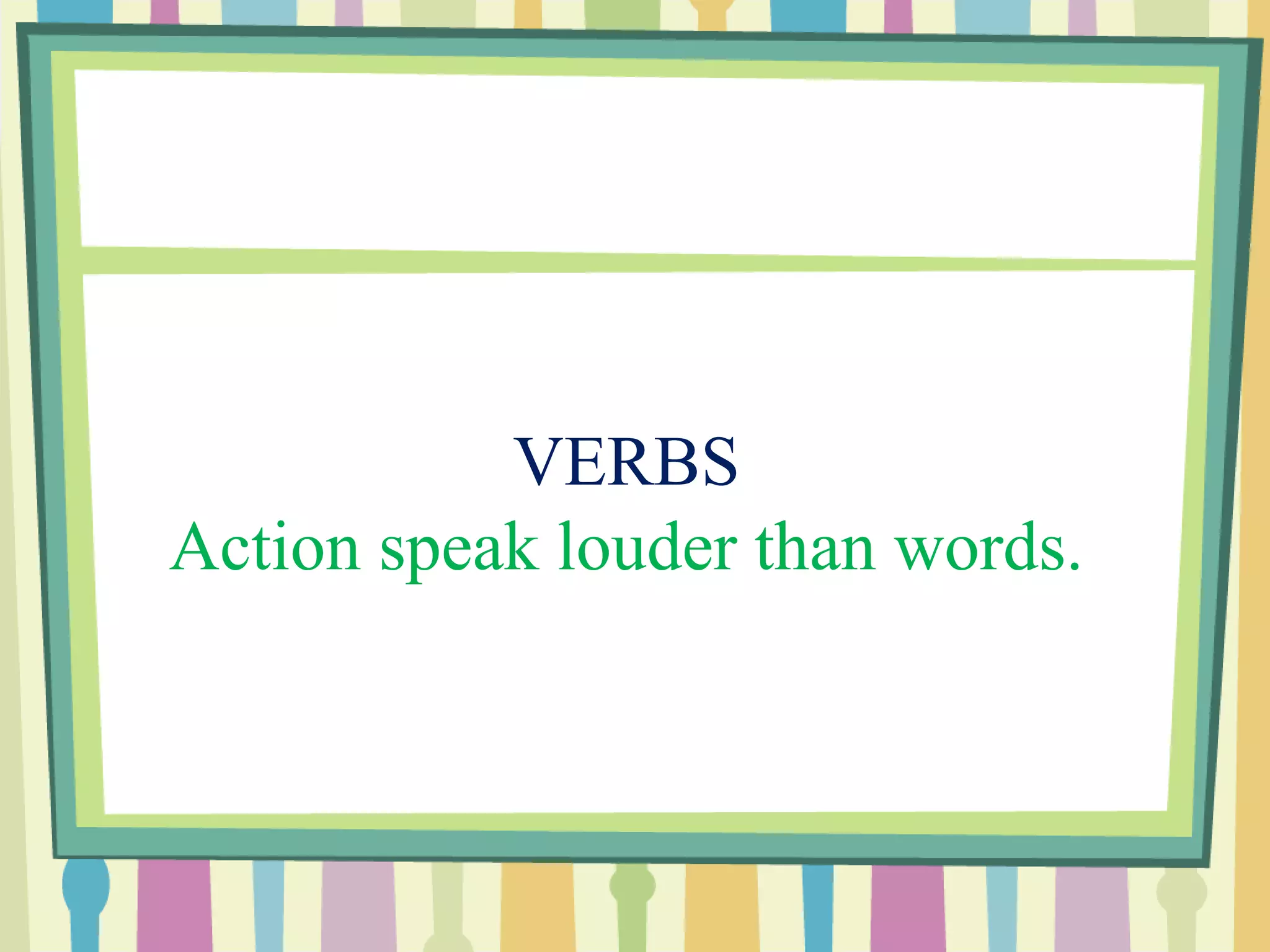 VERBS
Action speak louder than words.